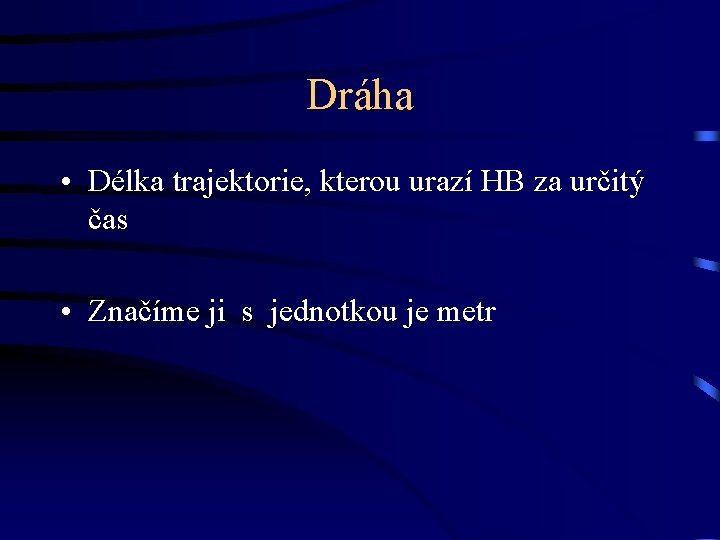 Dráha

• Délka trajektorie, kterou urazí HB za určitý čas

• Značíme ji s jednotkou je metr